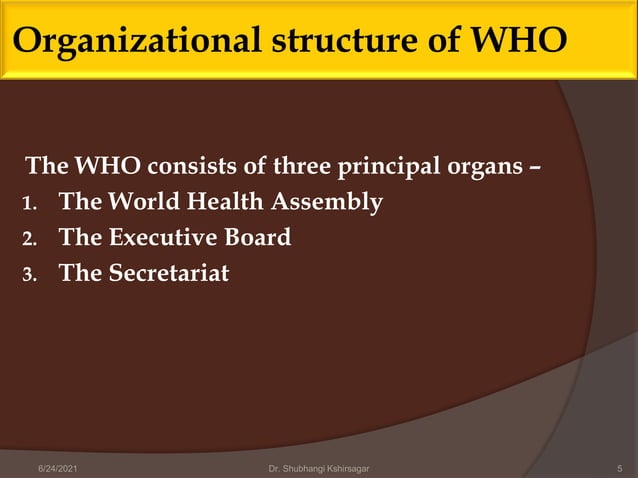 Organizational structure of WHO

The WHO consists of three principal organs –
1. The World Health Assembly
2. The Executive Board
3. The Secretariat

6/24/2021 Dr. Shubhangi Kshirsagar 5